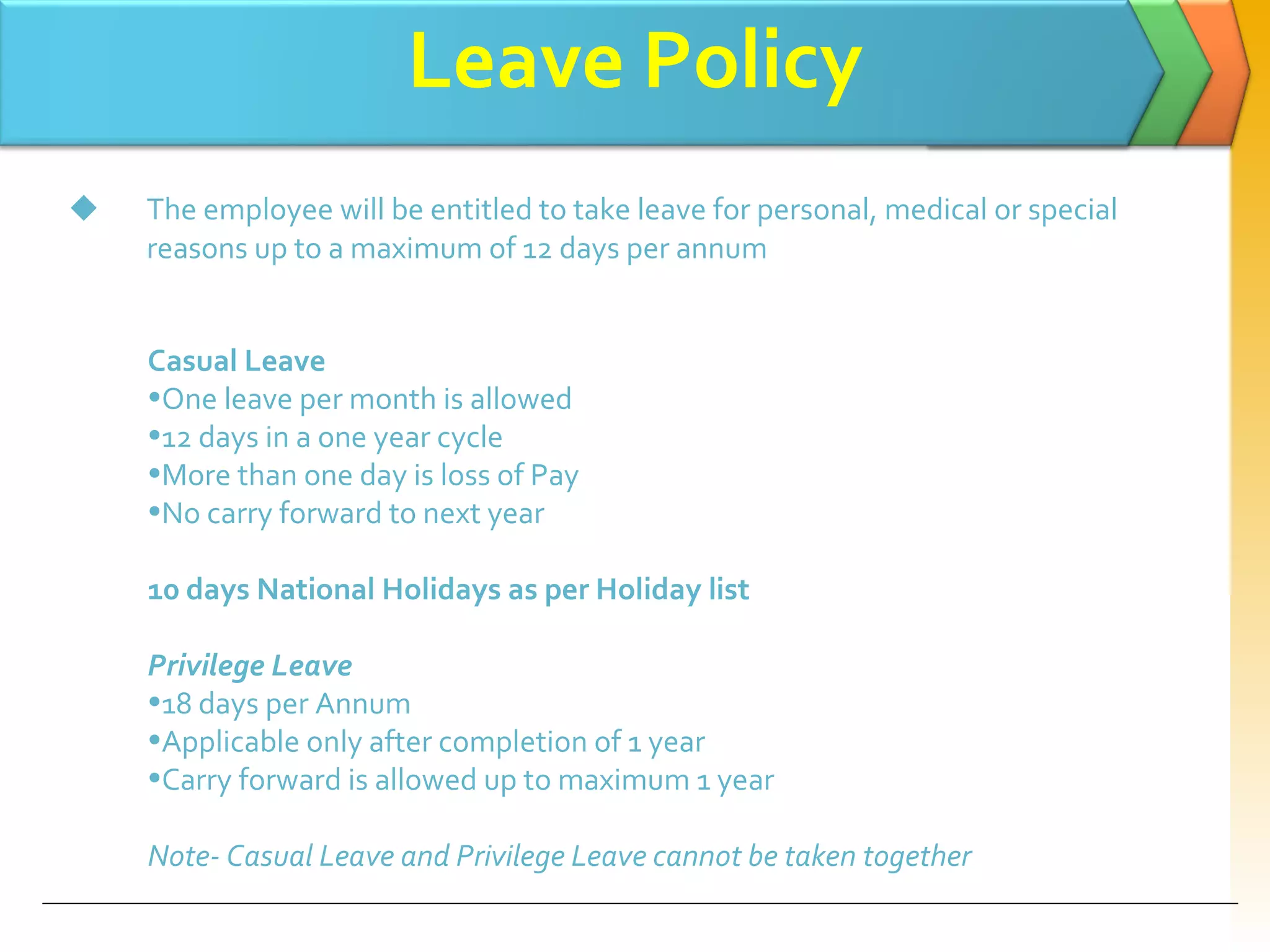 Leave Policy

◆ The employee will be entitled to take leave for personal, medical or special reasons up to a maximum of 12 days per annum

Casual Leave
•One leave per month is allowed
•12 days in a one year cycle
•More than one day is loss of Pay
•No carry forward to next year

10 days National Holidays as per Holiday list

Privilege Leave
•18 days per Annum
•Applicable only after completion of 1 year
•Carry forward is allowed up to maximum 1 year

Note- Casual Leave and Privilege Leave cannot be taken together